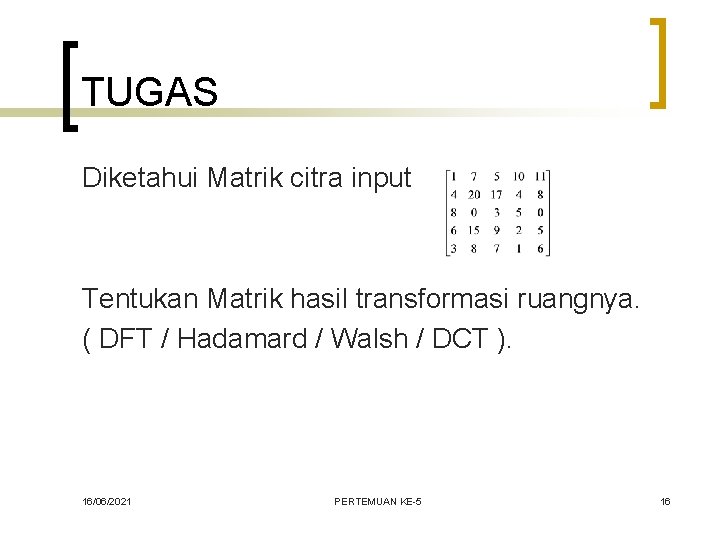 TUGAS

Diketahui Matrik citra input $\begin{bmatrix} 1 & 7 & 5 & 10 & 11 \\ 4 & 20 & 17 & 4 & 8 \\ 8 & 0 & 3 & 5 & 0 \\ 6 & 15 & 9 & 2 & 5 \\ 3 & 8 & 7 & 1 & 6 \end{bmatrix}$

Tentukan Matrik hasil transformasi ruangnya.
( DFT / Hadamard / Walsh / DCT ).

16/06/2021

PERTEMUAN KE-5

16